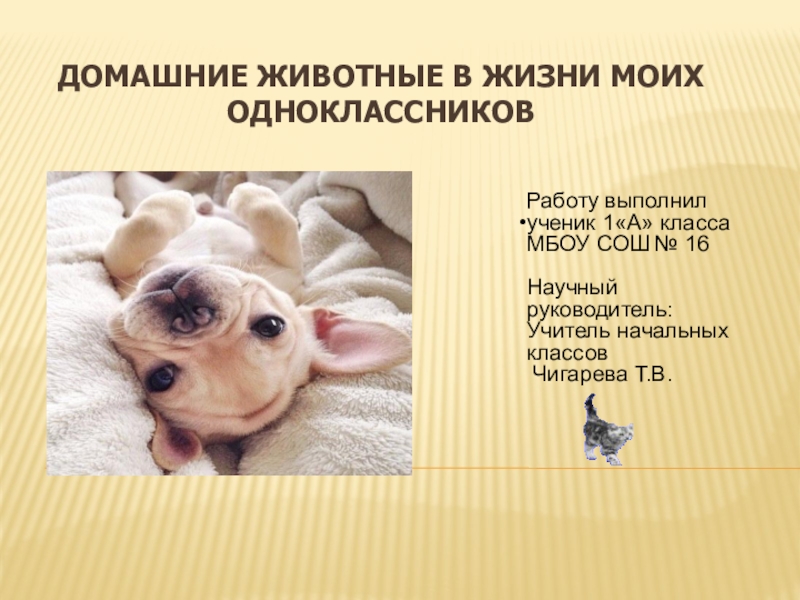 ДОМАШНИЕ ЖИВОТНЫЕ В ЖИЗНИ МОИХ ОДНОКЛАССНИКОВ

Работу выполнил
•ученик 1«А» класса МБОУ СОШ № 16

Научный руководитель: Учитель начальных классов
Чигарева Т.В.